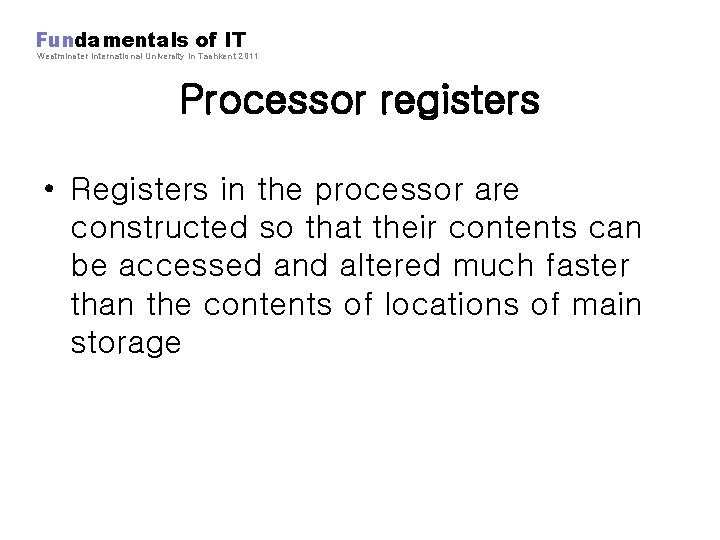 Fundamentals of IT
Westminster International University in Tashkent 2011

Processor registers

• Registers in the processor are constructed so that their contents can be accessed and altered much faster than the contents of locations of main storage